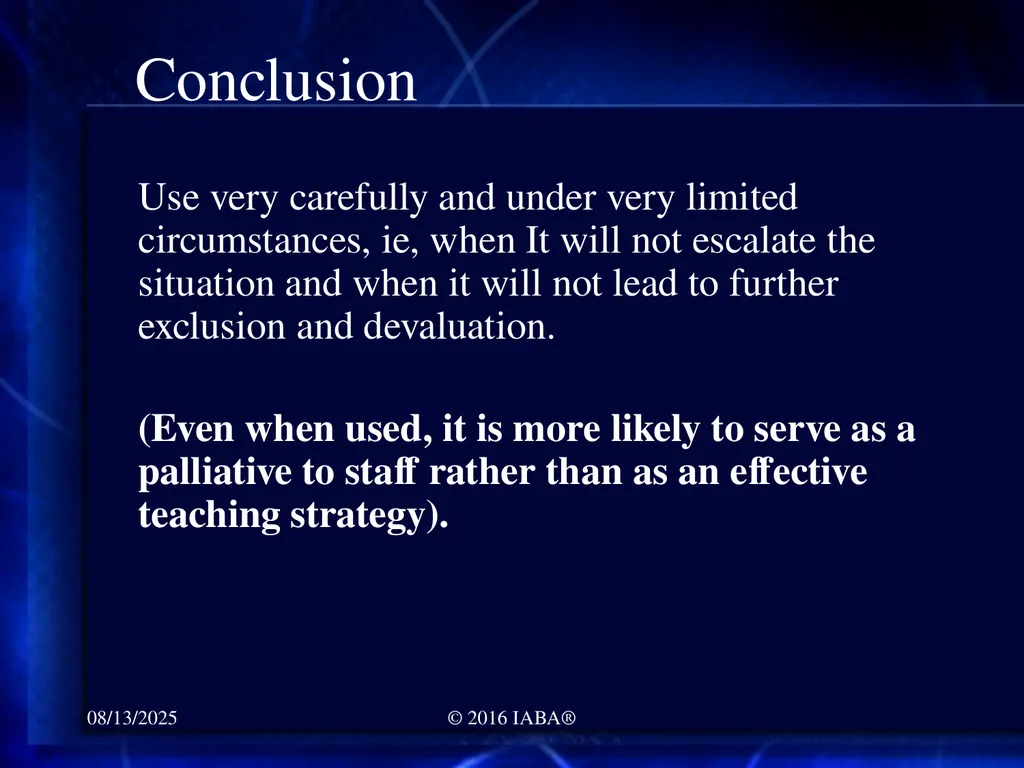 Conclusion

Use very carefully and under very limited circumstances, ie, when It will not escalate the situation and when it will not lead to further exclusion and devaluation.

(Even when used, it is more likely to serve as a palliative to staff rather than as an effective teaching strategy).

08/13/2025

© 2016 IABA®